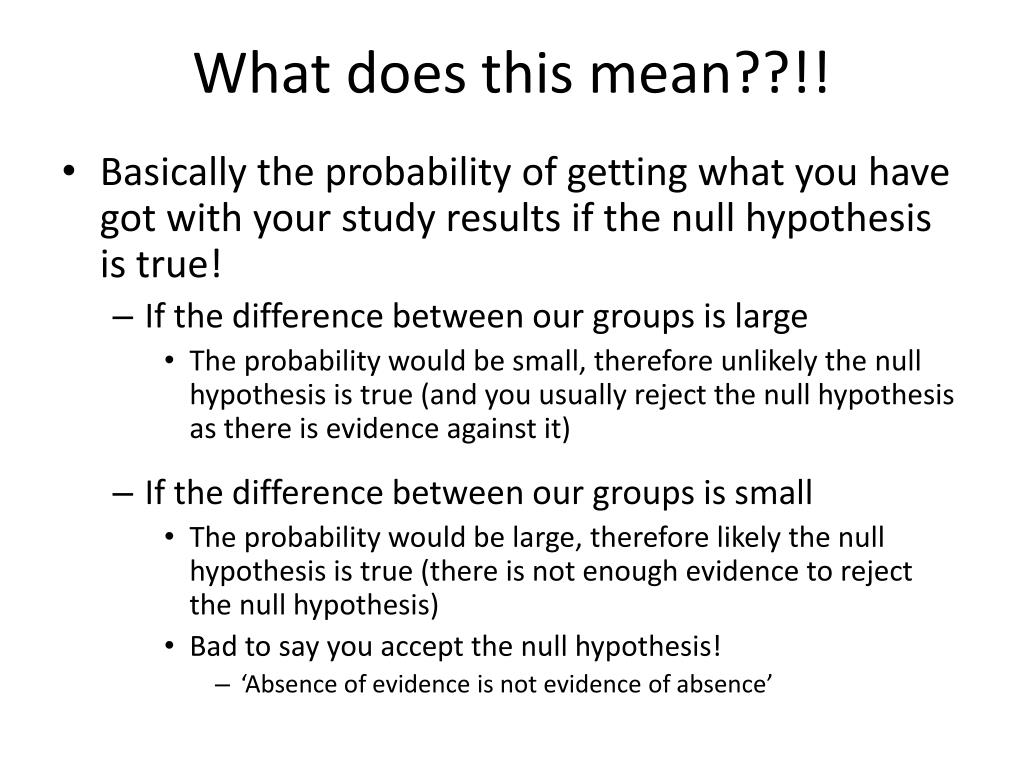 What does this mean??!!

• Basically the probability of getting what you have got with your study results if the null hypothesis is true!

– If the difference between our groups is large

• The probability would be small, therefore unlikely the null hypothesis is true (and you usually reject the null hypothesis as there is evidence against it)

– If the difference between our groups is small

• The probability would be large, therefore likely the null hypothesis is true (there is not enough evidence to reject the null hypothesis)

• Bad to say you accept the null hypothesis!

– ‘Absence of evidence is not evidence of absence’